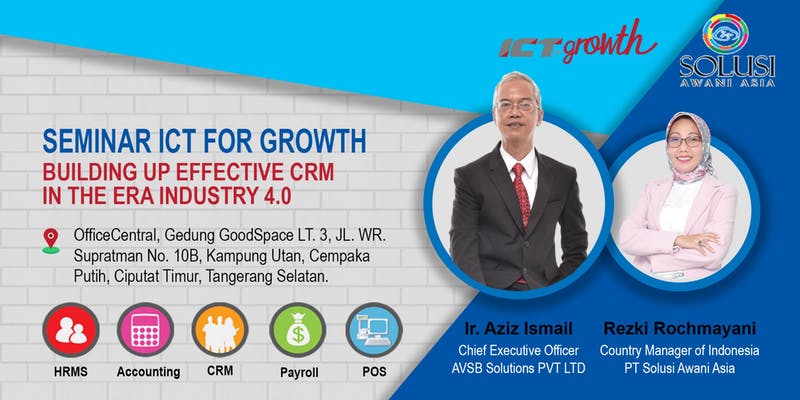 ICT growth

SOLUSI
AWANI ASIA

SEMINAR ICT FOR GROWTH
BUILDING UP EFFECTIVE CRM IN THE ERA INDUSTRY 4.0

OfficeCentral, Gedung GoodSpace LT. 3, JL. WR. Supratman No. 10B, Kampung Utan, Cempaka Putih, Ciputat Timur, Tangerang Selatan.

HRMS
Accounting
CRM
Payroll
POS

Ir. Aziz Ismail
Chief Executive Officer
AVSB Solutions PVT LTD

Rezki Rochmayani
Country Manager of Indonesia
PT Solusi Awani Asia